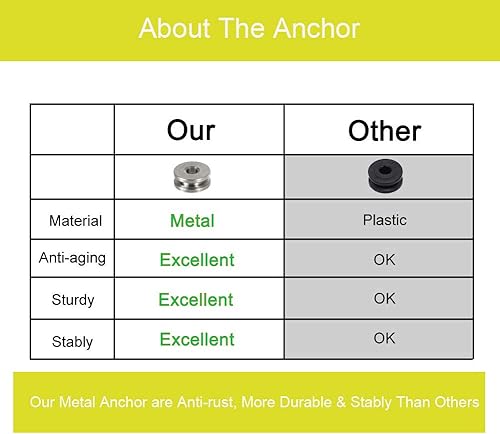 About The Anchor

| | Our | Other |
|---|---|---|
| | | |
| Material | Metal | Plastic |
| Anti-aging | Excellent | OK |
| Sturdy | Excellent | OK |
| Stably | Excellent | OK |

Our Metal Anchor are Anti-rust, More Durable & Stably Than Others